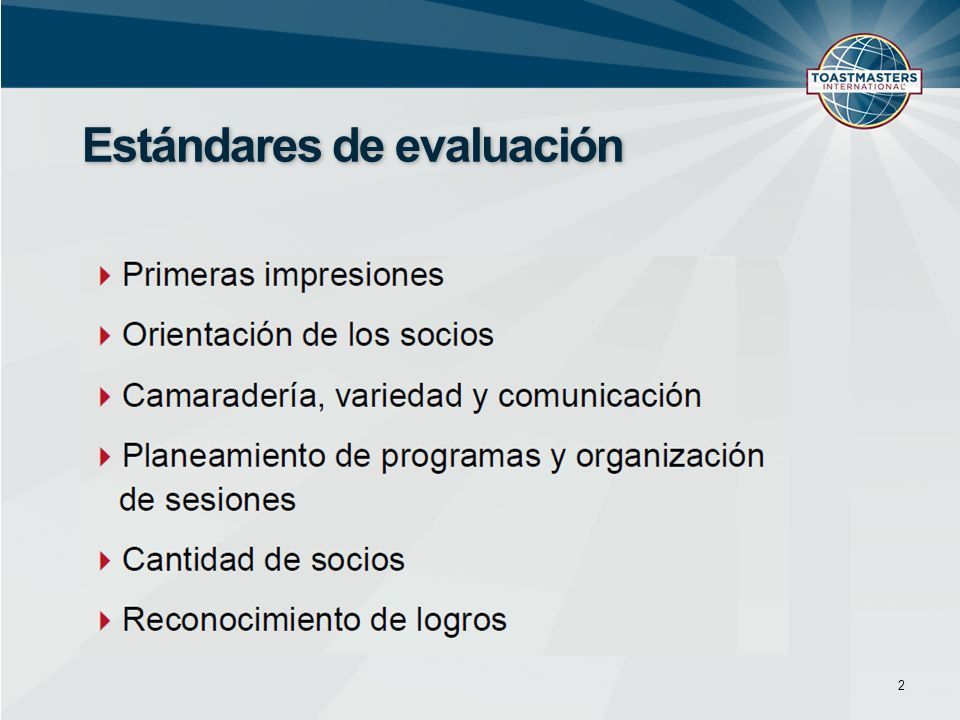 TOASTMASTERS INTERNATIONAL

Estándares de evaluación

Primeras impresiones

Orientación de los socios

Camaradería, variedad y comunicación

Planeamiento de programas y organización de sesiones

Cantidad de socios

Reconocimiento de logros

2